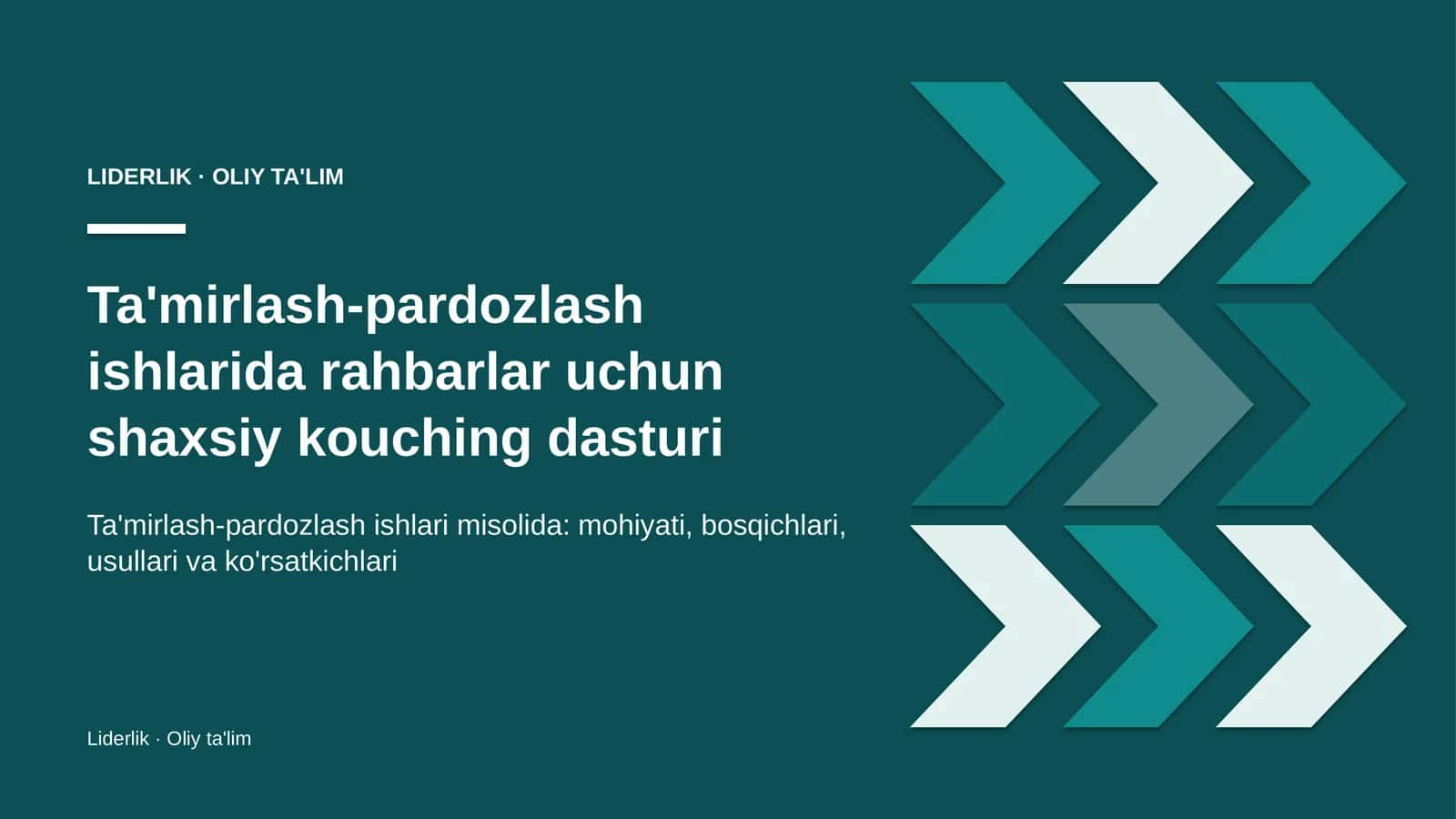 LIDERLIK · OLIY TA'LIM

Ta'mirlash-pardozlash ishlarida rahbarlar uchun shaxsiy kouching dasturi

Ta'mirlash-pardozlash ishlari misolida: mohiyati, bosqichlari, usullari va ko'rsatkichlari

Liderlik · Oliy ta'lim